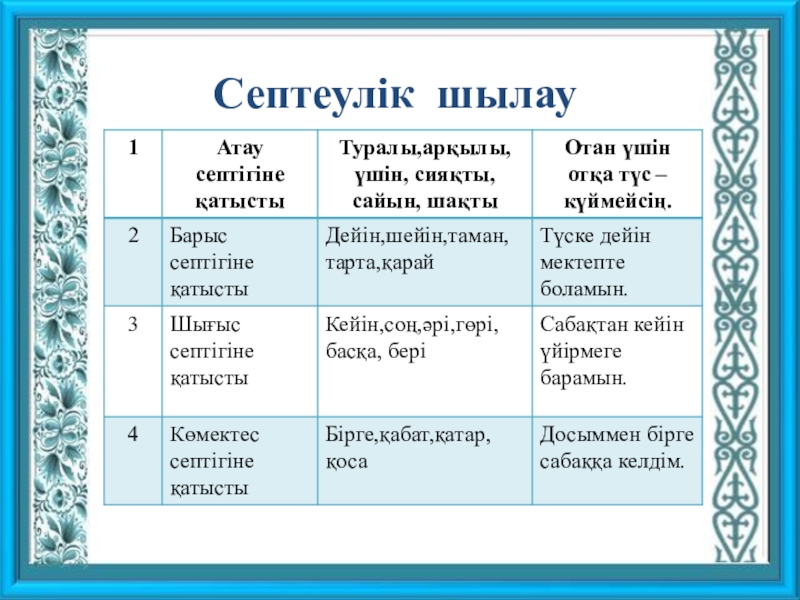 Септеулік шылау

| 1 | Атау септігіне қатысты | Туралы,арқылы, үшін, сияқты, сайын, шақты | Отан үшін отқа түс – күймейсің. |
|---|---|---|---|
| 2 | Барыс септігіне қатысты | Дейін,шейін,таман, тарта,қарай | Түске дейін мектепте боламын. |
| 3 | Шығыс септігіне қатысты | Кейін,соң,әрі,гөрі, басқа, бері | Сабақтан кейін үйірмеге барамын. |
| 4 | Көмектес септігіне қатысты | Бірге,қабат,қатар, қоса | Досыммен бірге сабаққа келдім. |